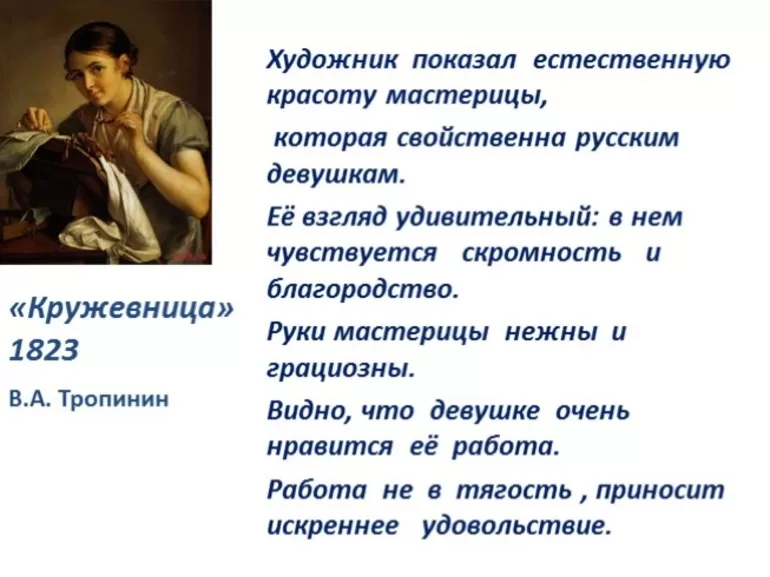 «Кружевница»
1823

В.А. Тропинин

Художник показал естественную красоту мастерицы,

которая свойственна русским девушкам.

Её взгляд удивительный: в нем чувствуется скромность и благородство.

Руки мастерицы нежны и грациозны.

Видно, что девушке очень нравится её работа.

Работа не в тягость , приносит искреннее удовольствие.